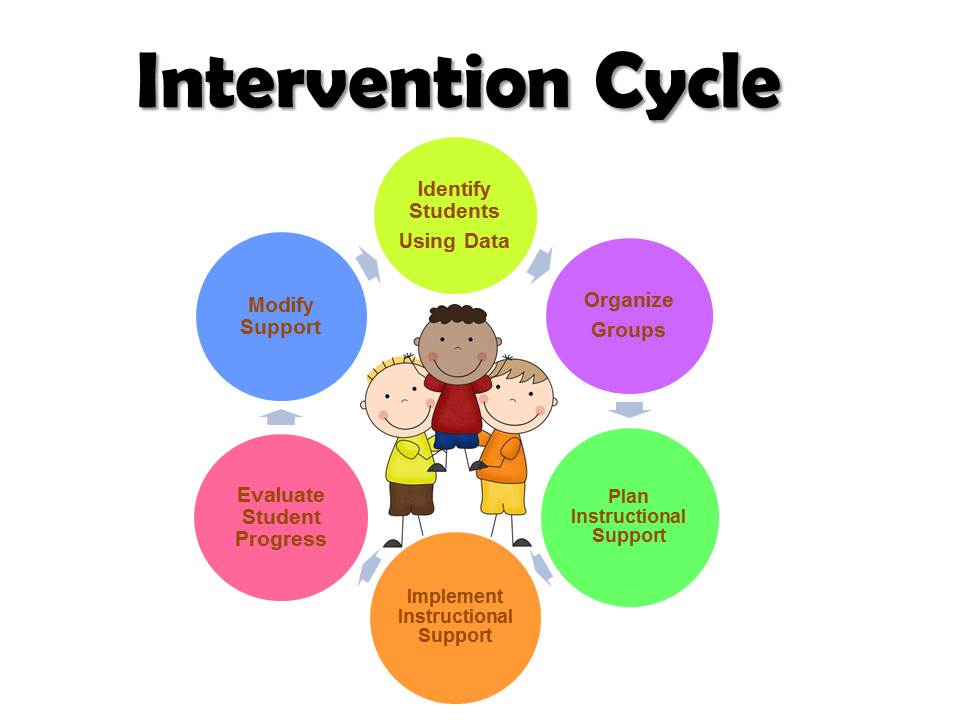 Intervention Cycle

Identify Students Using Data

Organize Groups

Plan Instructional Support

Implement Instructional Support

Evaluate Student Progress

Modify Support